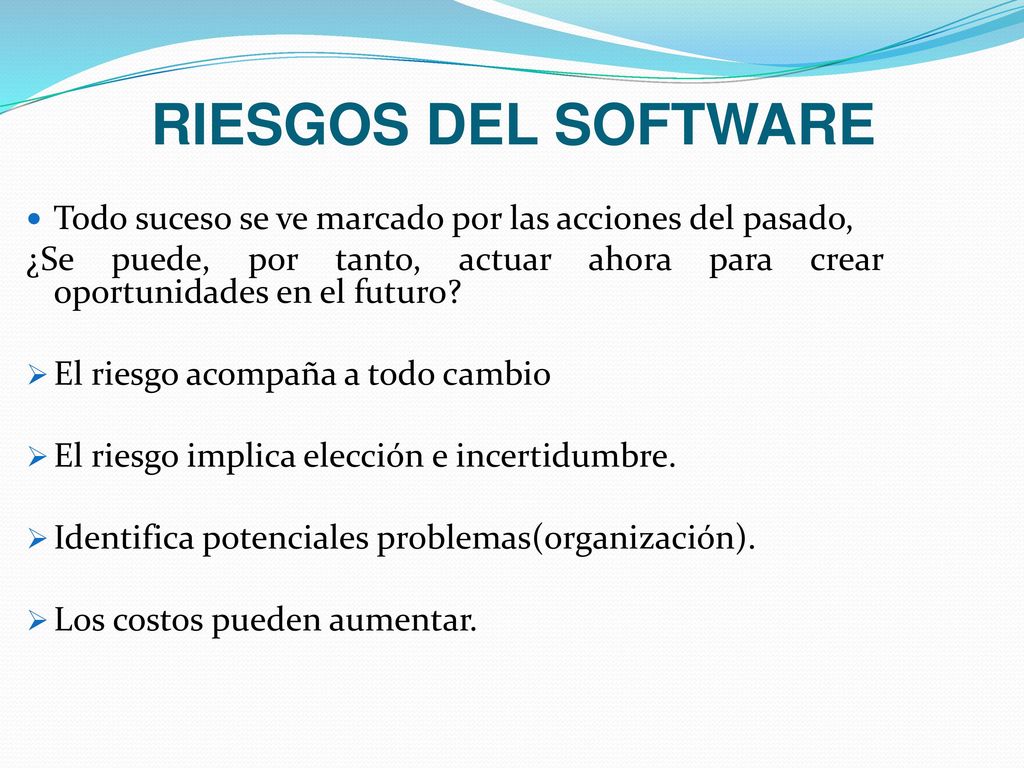 RIESGOS DEL SOFTWARE

Todo suceso se ve marcado por las acciones del pasado, ¿Se puede, por tanto, actuar ahora para crear oportunidades en el futuro?

El riesgo acompaña a todo cambio

El riesgo implica elección e incertidumbre.

Identifica potenciales problemas(organización).

Los costos pueden aumentar.